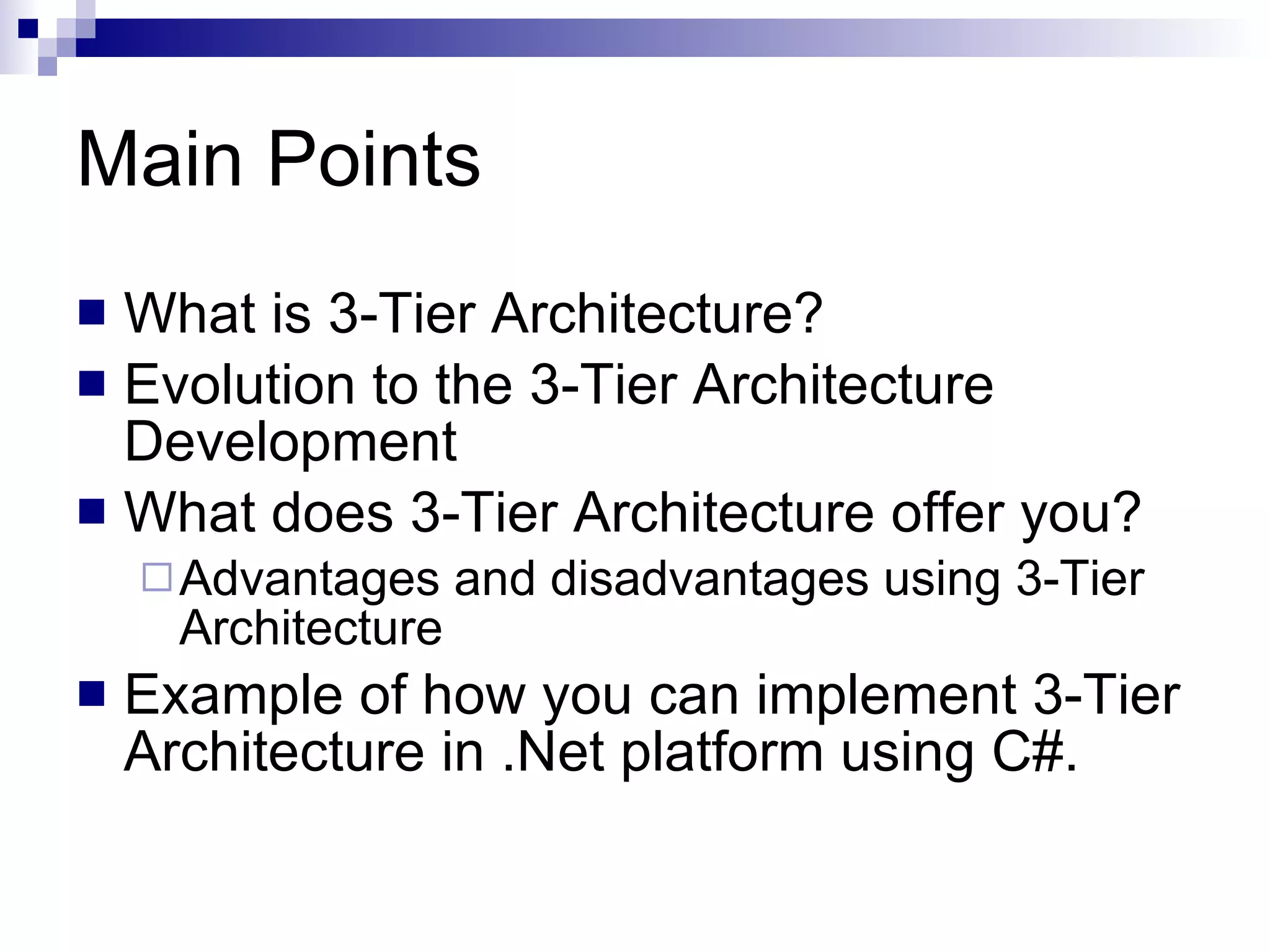 Main Points

- What is 3-Tier Architecture?
- Evolution to the 3-Tier Architecture Development
- What does 3-Tier Architecture offer you?
  - Advantages and disadvantages using 3-Tier Architecture
- Example of how you can implement 3-Tier Architecture in .Net platform using C#.